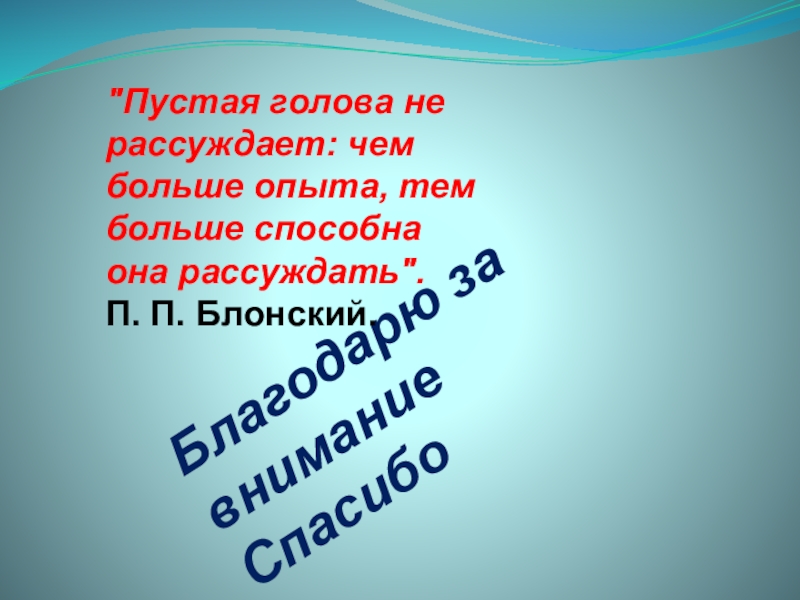 "Пустая голова не рассуждает: чем больше опыта, тем больше способна она рассуждать".
П. П. Блонский.

Благодарю за внимание
Спасибо